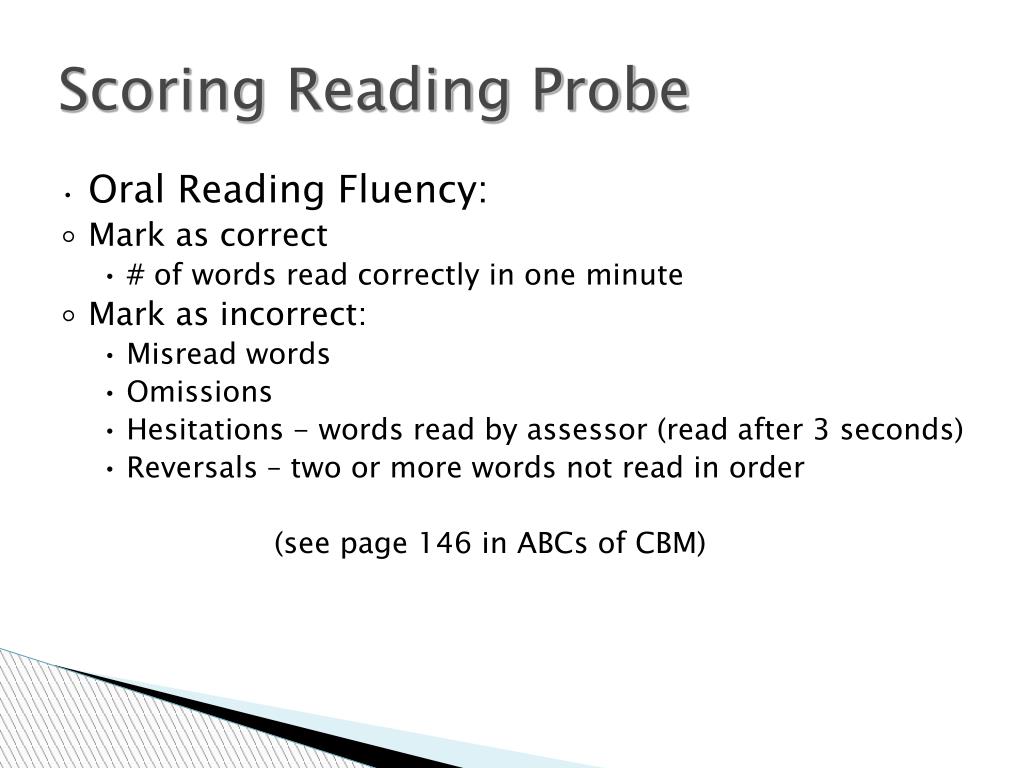 Scoring Reading Probe

• Oral Reading Fluency:
◦ Mark as correct
• # of words read correctly in one minute
◦ Mark as incorrect:
• Misread words
• Omissions
• Hesitations - words read by assessor (read after 3 seconds)
• Reversals – two or more words not read in order

(see page 146 in ABCs of CBM)